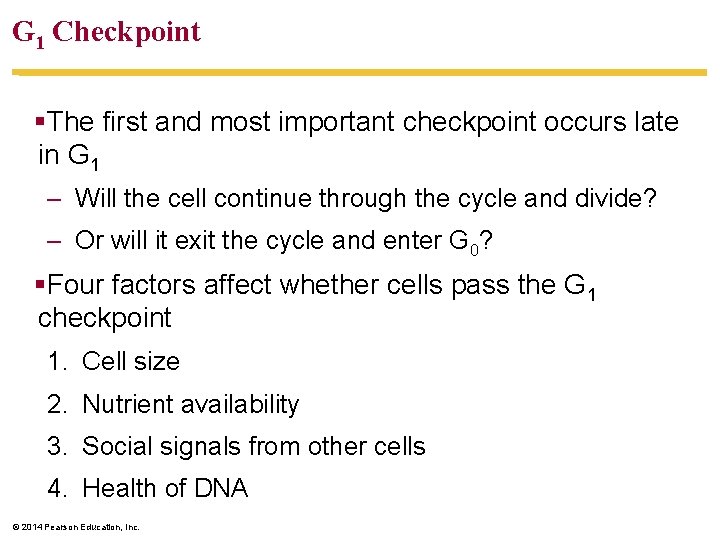 $G_1$ Checkpoint

▪The first and most important checkpoint occurs late in $G_1$

– Will the cell continue through the cycle and divide?

– Or will it exit the cycle and enter $G_0$?

▪Four factors affect whether cells pass the $G_1$ checkpoint

1. Cell size

2. Nutrient availability

3. Social signals from other cells

4. Health of DNA

© 2014 Pearson Education, Inc.